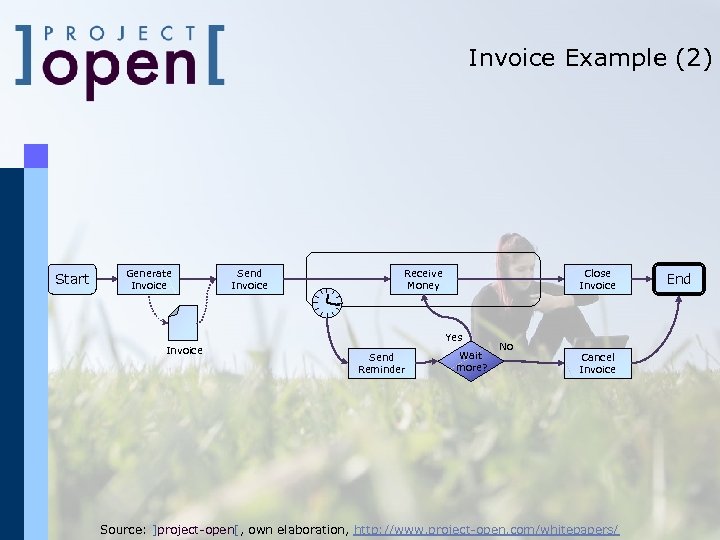 ]PROJECT open[

Invoice Example (2)

Start
Generate Invoice
Invoice
Send Invoice
Receive Money
Close Invoice
End
Send Reminder
Yes
Wait more?
No
Cancel Invoice

Source: ]project-open[, own elaboration, http://www.project-open.com/whitepapers/